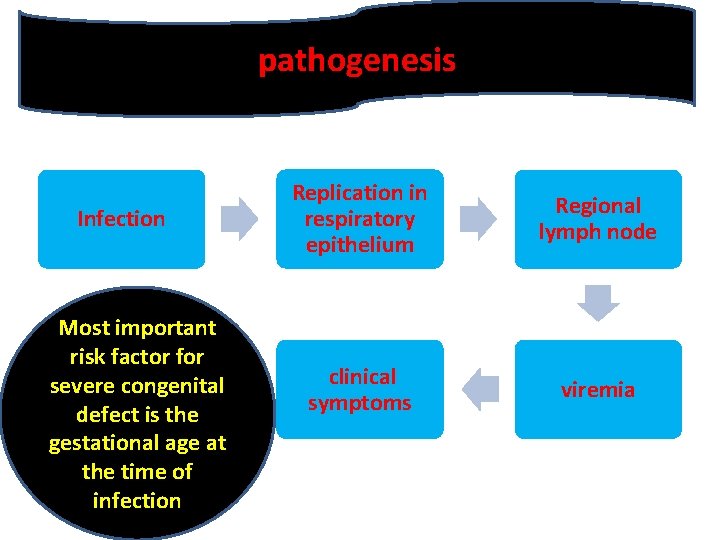 pathogenesis

Infection

Replication in respiratory epithelium

Regional lymph node

viremia

clinical symptoms

Most important risk factor for severe congenital defect is the gestational age at the time of infection